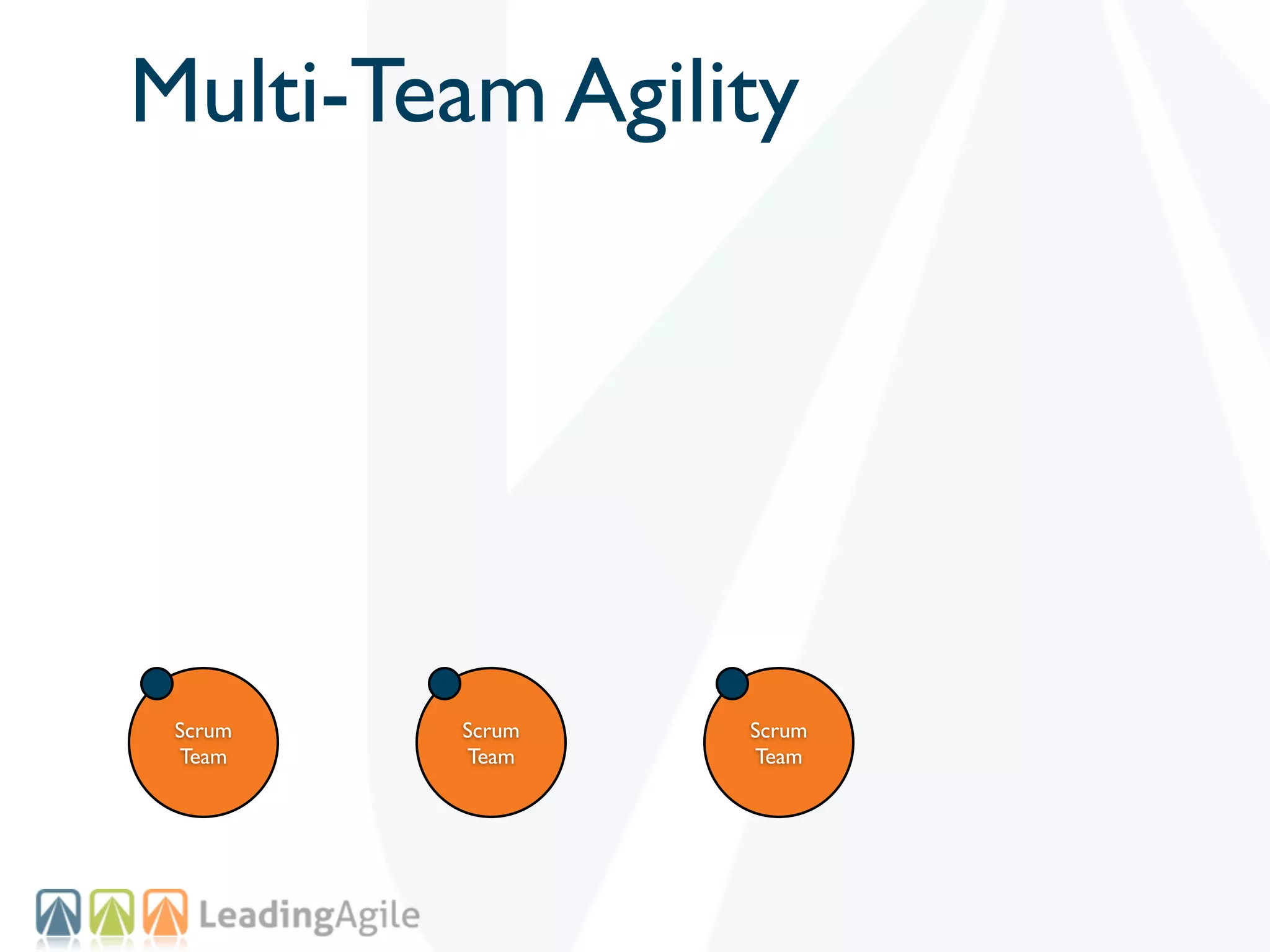 Multi-Team Agility

Scrum Team

Scrum Team

Scrum Team

LeadingAgile